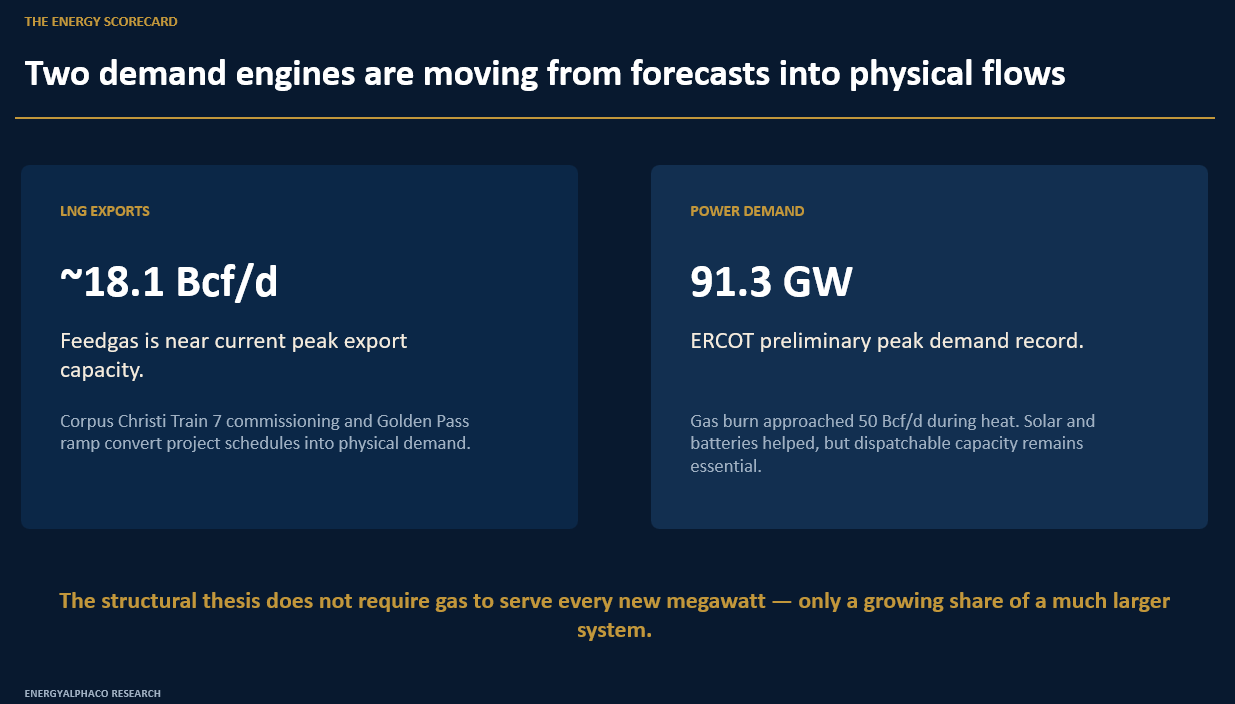 THE ENERGY SCORECARD

Two demand engines are moving from forecasts into physical flows

LNG EXPORTS

~18.1 Bcf/d

Feedgas is near current peak export capacity.

Corpus Christi Train 7 commissioning and Golden Pass ramp convert project schedules into physical demand.

POWER DEMAND

91.3 GW

ERCOT preliminary peak demand record.

Gas burn approached 50 Bcf/d during heat. Solar and batteries helped, but dispatchable capacity remains essential.

The structural thesis does not require gas to serve every new megawatt — only a growing share of a much larger system.

ENERGYALPHACO RESEARCH